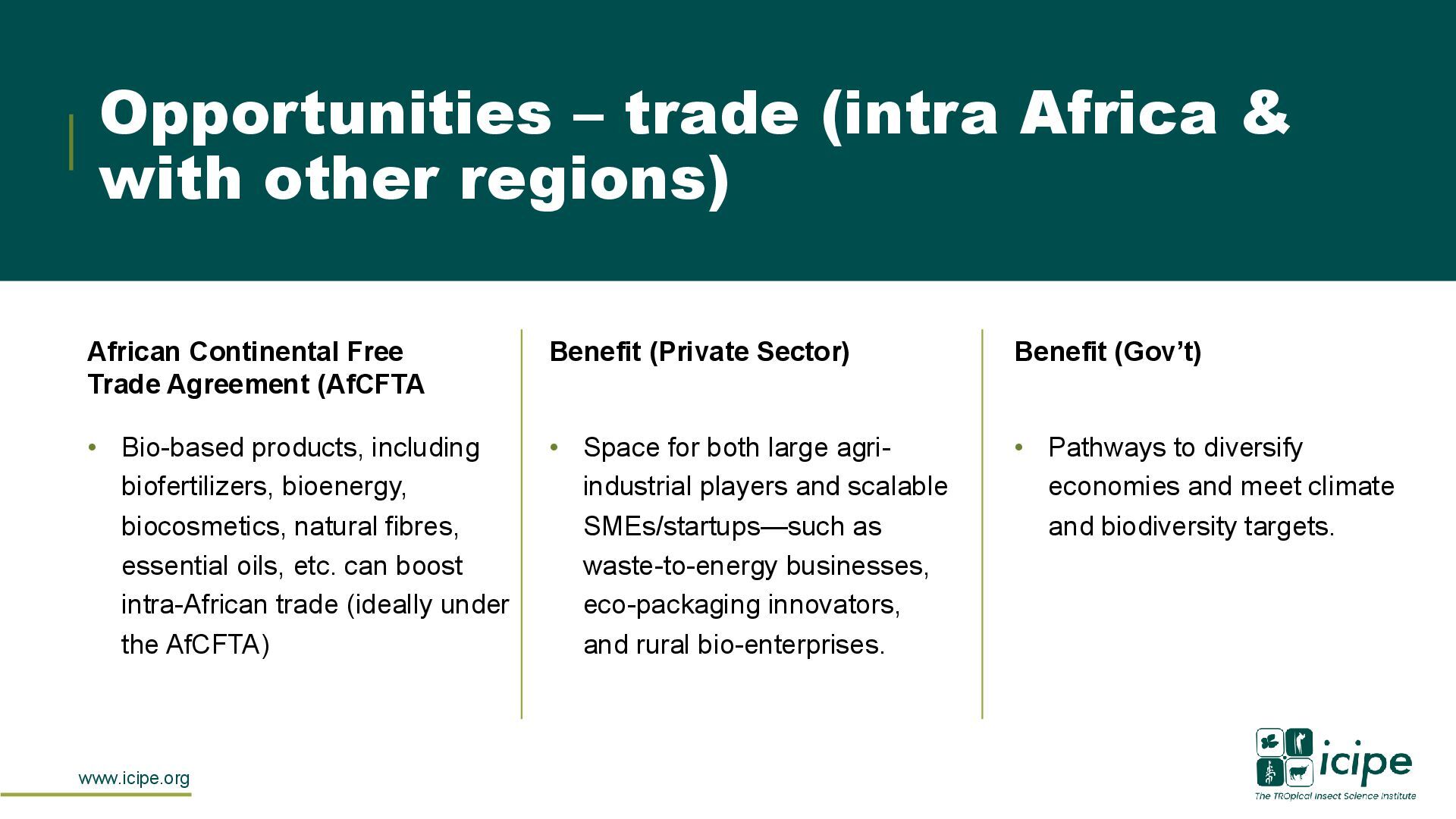 Opportunities – trade (intra Africa & with other regions)

African Continental Free Trade Agreement (AfCFTA

• Bio-based products, including biofertilizers, bioenergy, biocosmetics, natural fibres, essential oils, etc. can boost intra-African trade (ideally under the AfCFTA)

Benefit (Private Sector)

• Space for both large agri-industrial players and scalable SMEs/startups—such as waste-to-energy businesses, eco-packaging innovators, and rural bio-enterprises.

Benefit (Gov't)

• Pathways to diversify economies and meet climate and biodiversity targets.

www.icipe.org

icipe
The TROpical Insect Science Institute